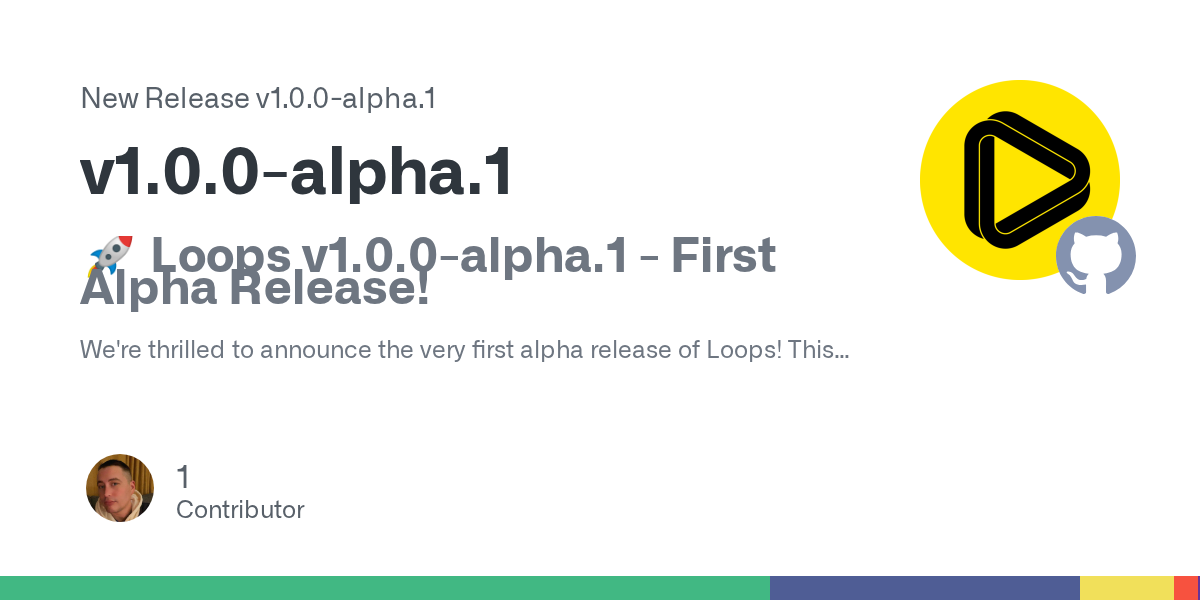 New Release v1.0.0-alpha.1

v1.0.0-alpha.1

🚀 Loops v1.0.0-alpha.1 - First Alpha Release!

We're thrilled to announce the very first alpha release of Loops! This...

1
Contributor